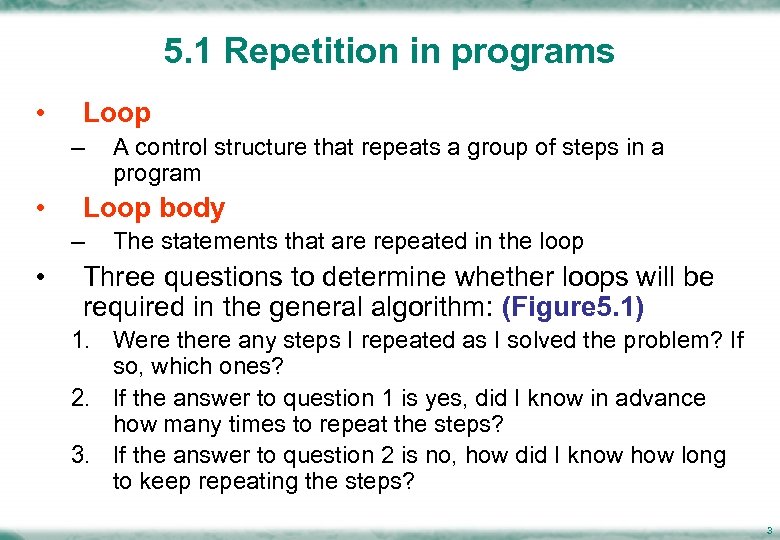 5.1 Repetition in programs

• Loop
– A control structure that repeats a group of steps in a program

• Loop body
– The statements that are repeated in the loop

• Three questions to determine whether loops will be required in the general algorithm: (Figure5.1)
1. Were there any steps I repeated as I solved the problem? If so, which ones?
2. If the answer to question 1 is yes, did I know in advance how many times to repeat the steps?
3. If the answer to question 2 is no, how did I know how long to keep repeating the steps?

3